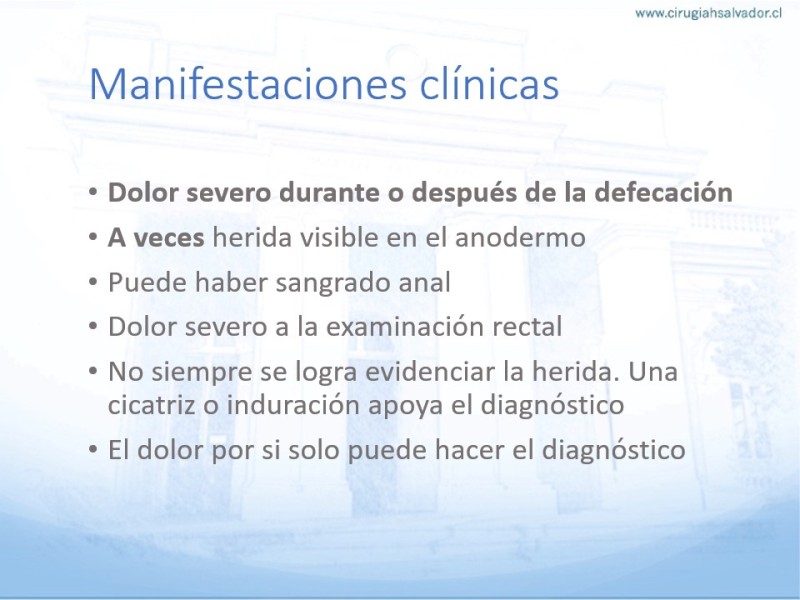 www.cirugiahsalvador.cl

Manifestaciones clínicas

• Dolor severo durante o después de la defecación
• A veces herida visible en el anodermo
• Puede haber sangrado anal
• Dolor severo a la examinación rectal
• No siempre se logra evidenciar la herida. Una cicatriz o induración apoya el diagnóstico
• El dolor por si solo puede hacer el diagnóstico